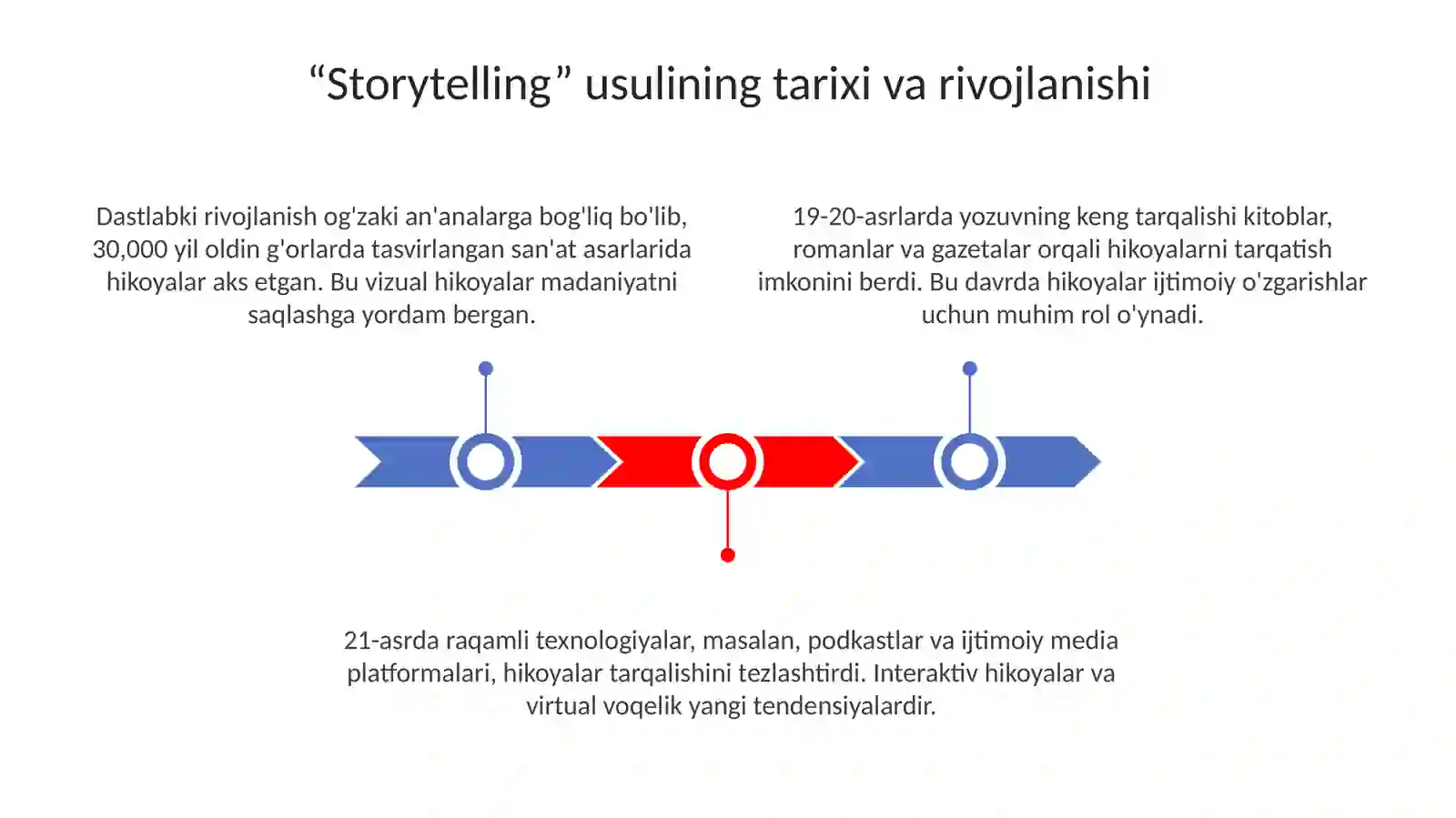 “Storytelling” usulining tarixi va rivojlanishi

Dastlabki rivojlanish og'zaki an'analarga bog'liq bo'lib, 30,000 yil oldin g'orlarda tasvirlangan san'at asarlarida hikoyalar aks etgan. Bu vizual hikoyalar madaniyatni saqlashga yordam bergan.

19-20-asrlarda yozuvning keng tarqalishi kitoblar, romanlar va gazetalar orqali hikoyalarni tarqatish imkonini berdi. Bu davrda hikoyalar ijtimoiy o'zgarishlar uchun muhim rol o'ynadi.

21-asrda raqamli texnologiyalar, masalan, podkastlar va ijtimoiy media platformalari, hikoyalar tarqalishini tezlashtirdi. Interaktiv hikoyalar va virtual voqelik yangi tendensiyalardir.